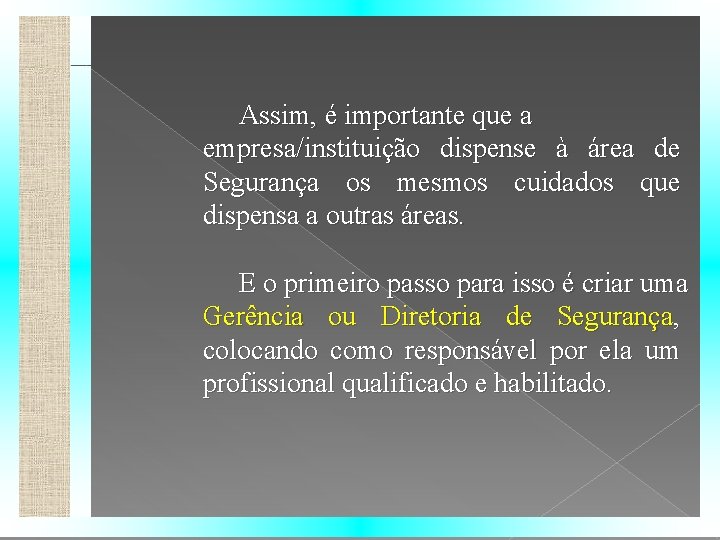 Assim, é importante que a empresa/instituição dispense à área de Segurança os mesmos cuidados que dispensa a outras áreas.

E o primeiro passo para isso é criar uma Gerência ou Diretoria de Segurança, colocando como responsável por ela um profissional qualificado e habilitado.